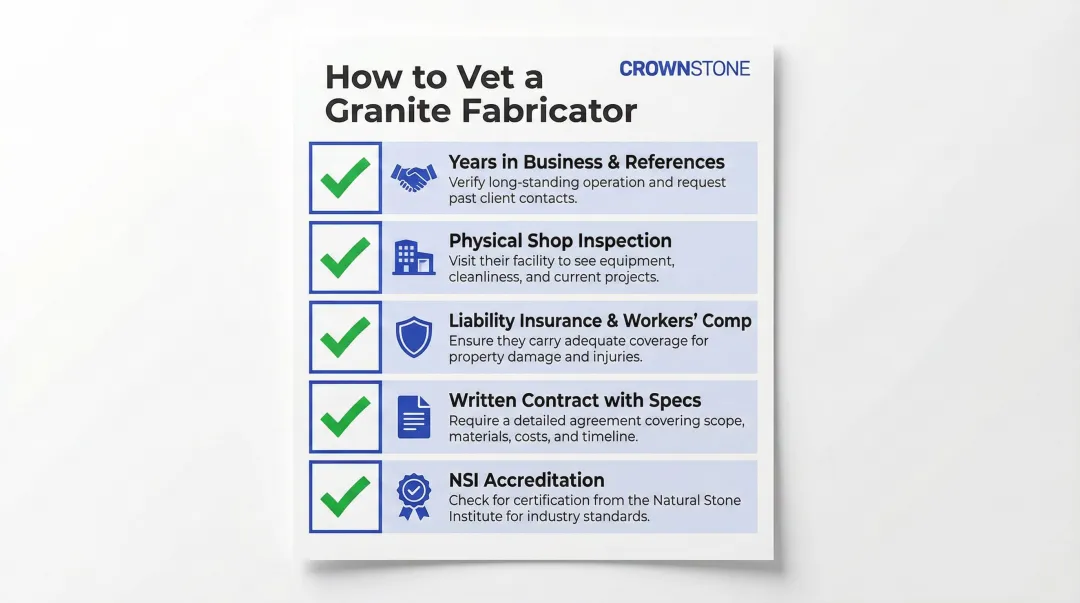 How to Vet a Granite Fabricator

CROWNSTONE

Years in Business & References
Verify long-standing operation and request past client contacts.

Physical Shop Inspection
Visit their facility to see equipment, cleanliness, and current projects.

Liability Insurance & Workers' Comp
Ensure they carry adequate coverage for property damage and injuries.

Written Contract with Specs
Require a detailed agreement covering scope, materials, costs, and timeline.

NSI Accreditation
Check for certification from the Natural Stone Institute for industry standards.